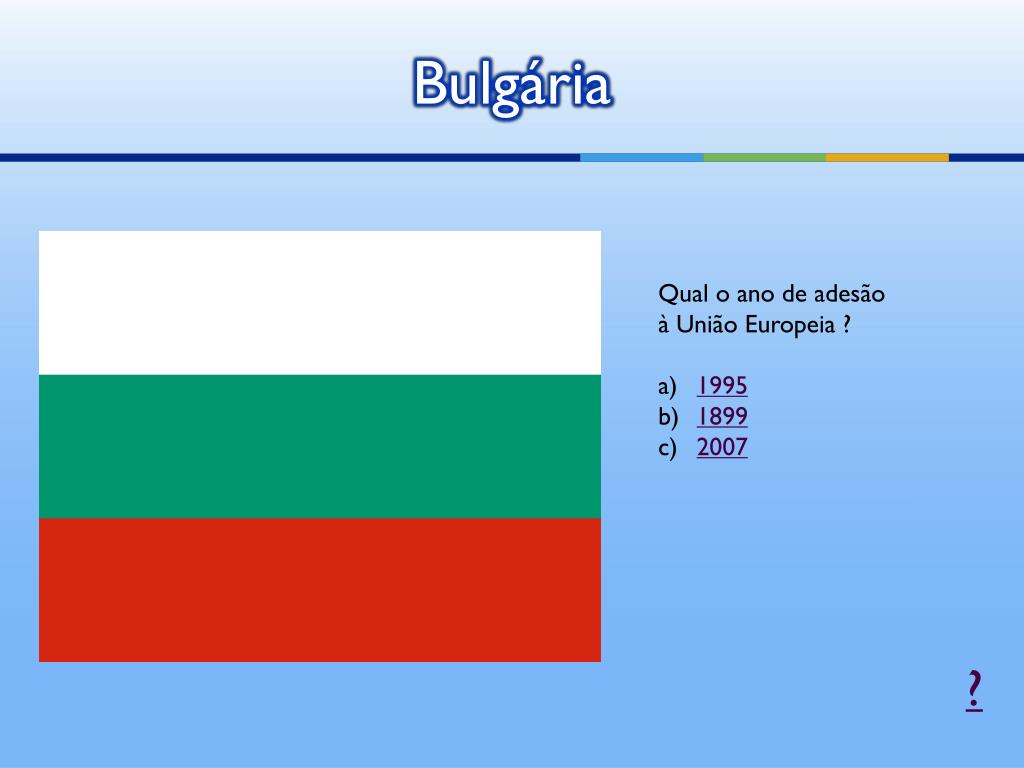 Bulgária

Qual o ano de adesão à União Europeia ?

a) 1995
b) 1899
c) 2007

?